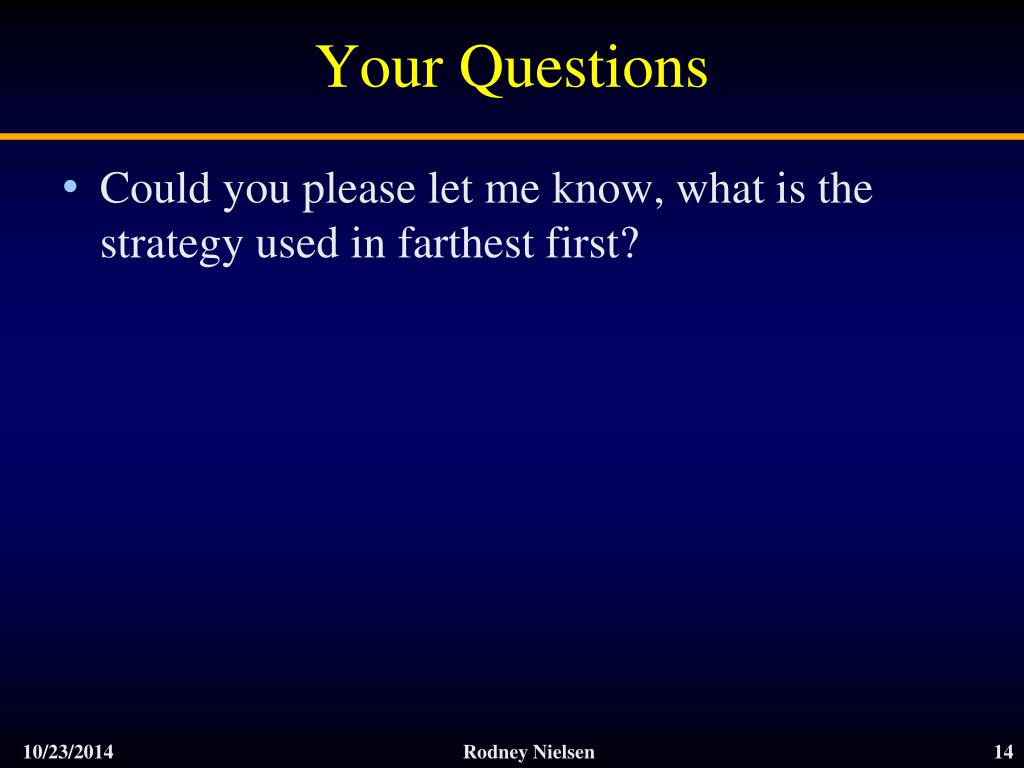 Your Questions

• Could you please let me know, what is the strategy used in farthest first?

10/23/2014

Rodney Nielsen

14